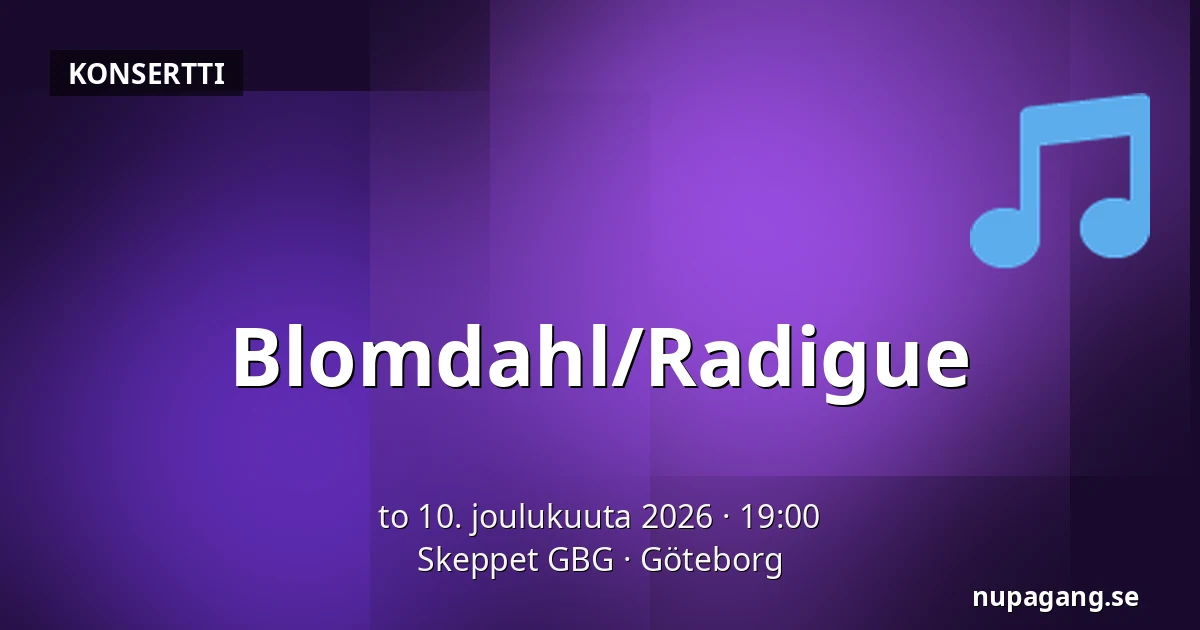 KONSERTTI

Blomdahl/Radigue

to 10. joulukuuta 2026 · 19:00
Skeppet GBG · Göteborg

nupagang.se